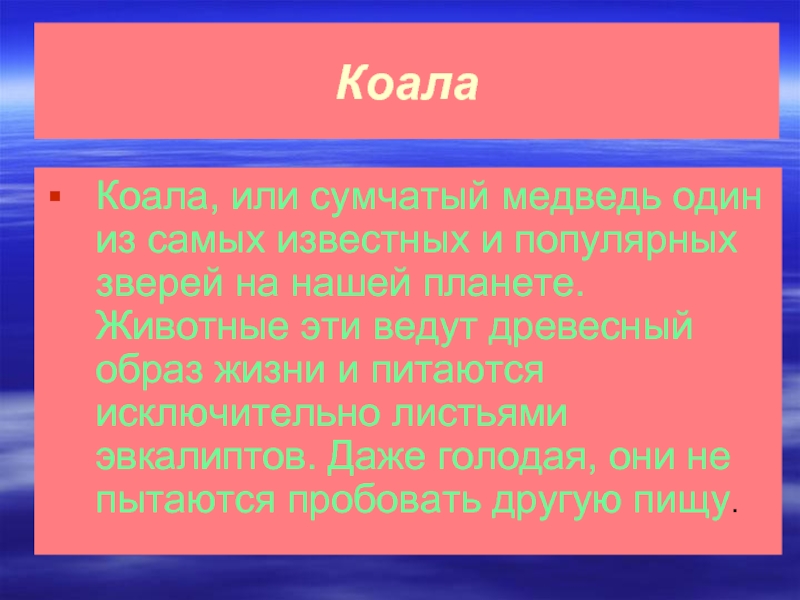 Коала

Коала, или сумчатый медведь один из самых известных и популярных зверей на нашей планете. Животные эти ведут древесный образ жизни и питаются исключительно листьями эвкалиптов. Даже голодая, они не пытаются пробовать другую пищу.